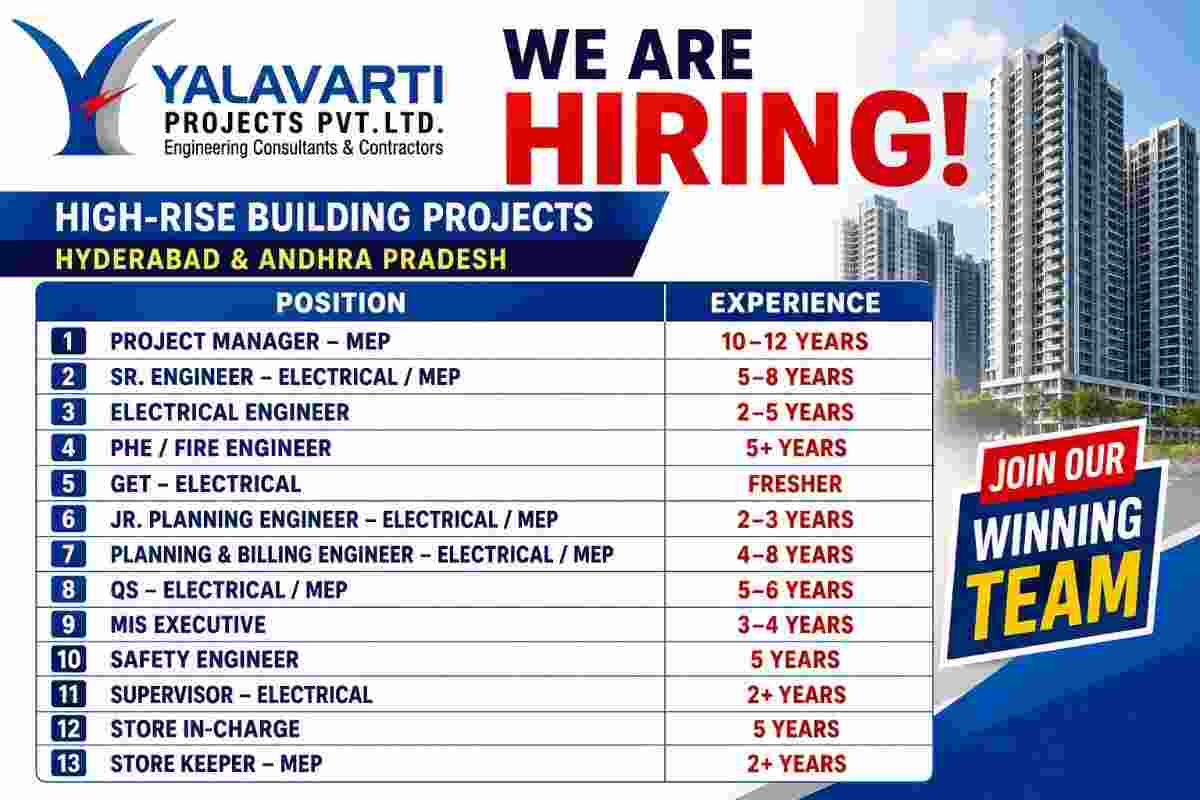 YALAVARTI
PROJECTS PVT.LTD.
Engineering Consultants & Contractors

WE ARE
HIRING!

HIGH-RISE BUILDING PROJECTS
HYDERABAD & ANDHRA PRADESH

| | POSITION | EXPERIENCE |
|---|---|---|
| 1 | PROJECT MANAGER – MEP | 10–12 YEARS |
| 2 | SR. ENGINEER – ELECTRICAL / MEP | 5–8 YEARS |
| 3 | ELECTRICAL ENGINEER | 2–5 YEARS |
| 4 | PHE / FIRE ENGINEER | 5+ YEARS |
| 5 | GET – ELECTRICAL | FRESHER |
| 6 | JR. PLANNING ENGINEER – ELECTRICAL / MEP | 2–3 YEARS |
| 7 | PLANNING & BILLING ENGINEER – ELECTRICAL / MEP | 4–8 YEARS |
| 8 | QS – ELECTRICAL / MEP | 5–6 YEARS |
| 9 | MIS EXECUTIVE | 3–4 YEARS |
| 10 | SAFETY ENGINEER | 5 YEARS |
| 11 | SUPERVISOR – ELECTRICAL | 2+ YEARS |
| 12 | STORE IN-CHARGE | 5 YEARS |
| 13 | STORE KEEPER – MEP | 2+ YEARS |

JOIN OUR
WINNING
TEAM